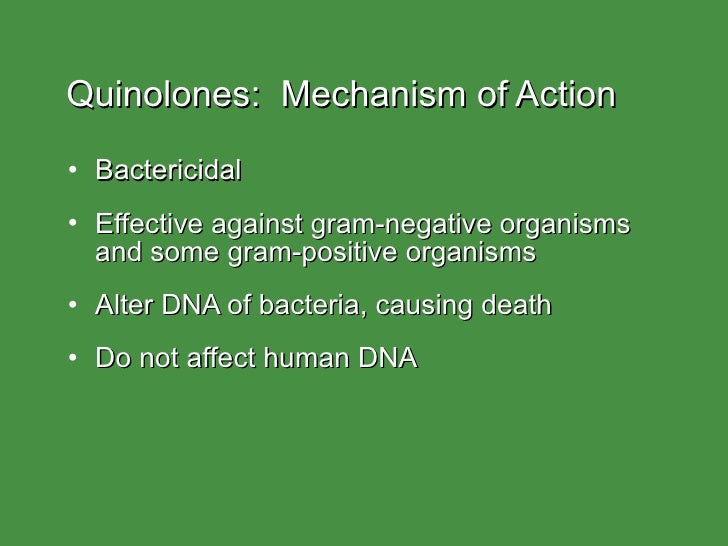 Quinolones:  Mechanism of Action

• Bactericidal

• Effective against gram-negative organisms and some gram-positive organisms

• Alter DNA of bacteria, causing death

• Do not affect human DNA